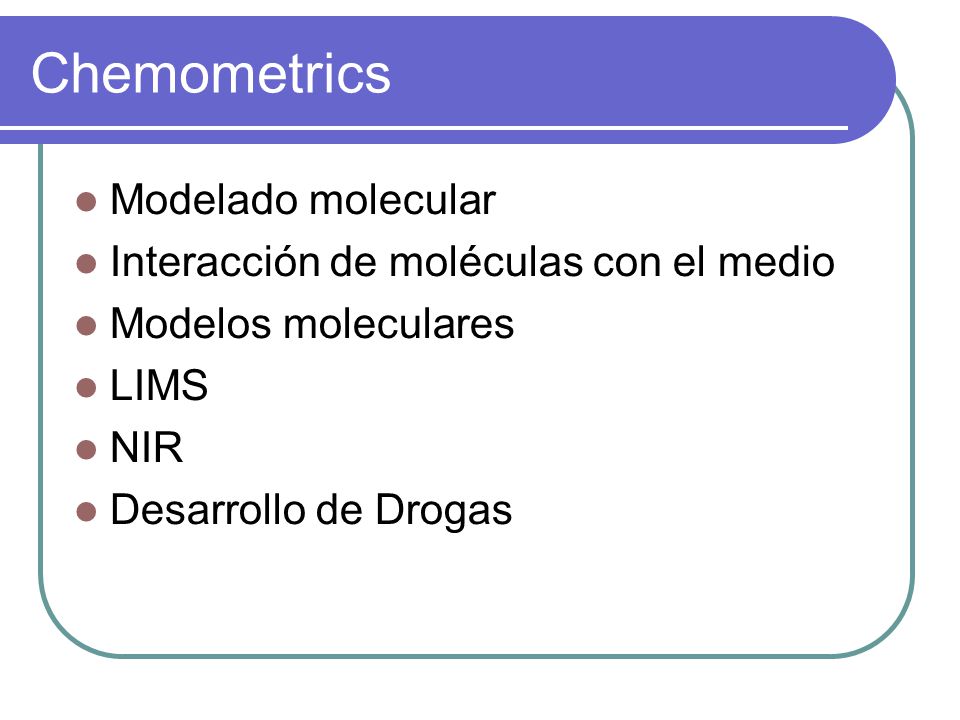 Chemometrics

- Modelado molecular
- Interacción de moléculas con el medio
- Modelos moleculares
- LIMS
- NIR
- Desarrollo de Drogas